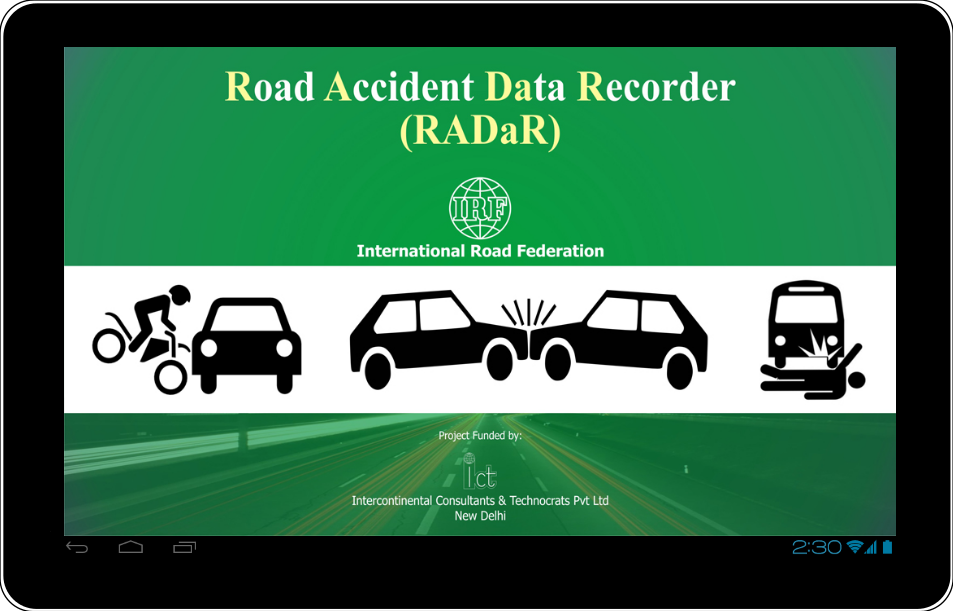 Road Accident Data Recorder
(RADaR)

IRF

International Road Federation

Project Funded by:

ict

Intercontinental Consultants & Technocrats Pvt Ltd
New Delhi

2:30